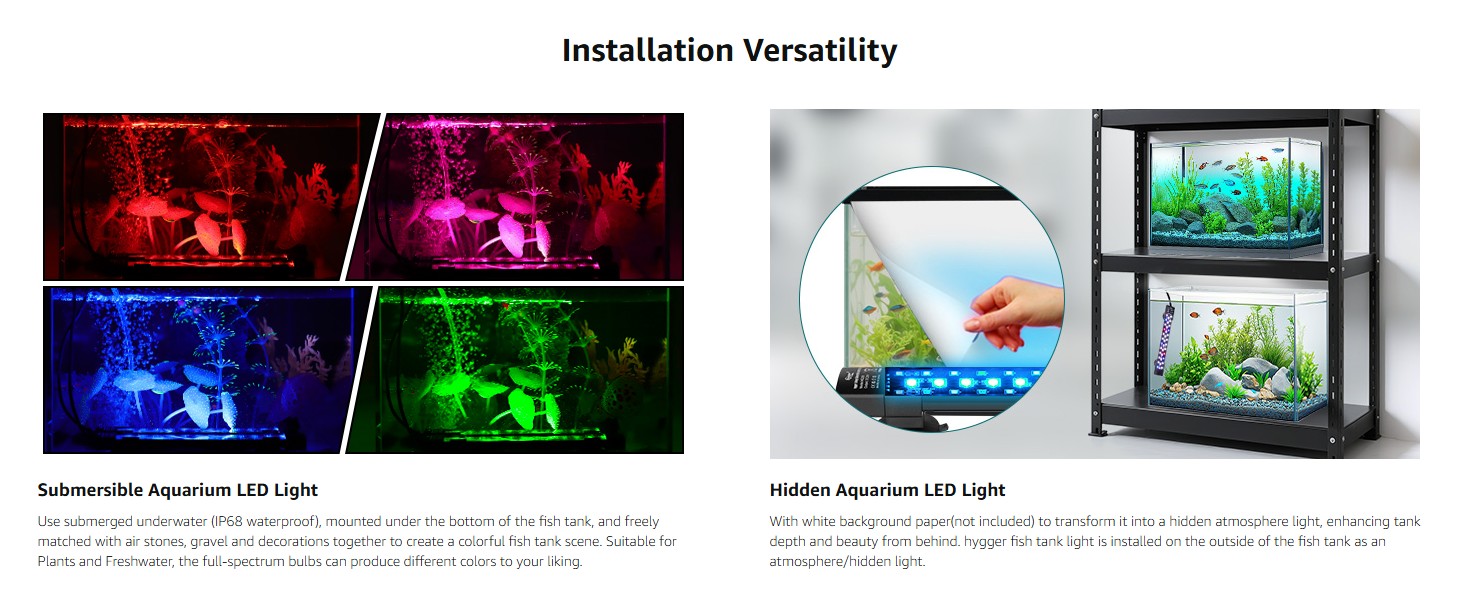 Installation Versatility

Submersible Aquarium LED Light

Use submerged underwater (IP68 waterproof), mounted under the bottom of the fish tank, and freely matched with air stones, gravel and decorations together to create a colorful fish tank scene. Suitable for Plants and Freshwater, the full-spectrum bulbs can produce different colors to your liking.

Hidden Aquarium LED Light

With white background paper(not included) to transform it into a hidden atmosphere light, enhancing tank depth and beauty from behind. hygger fish tank light is installed on the outside of the fish tank as an atmosphere/hidden light.